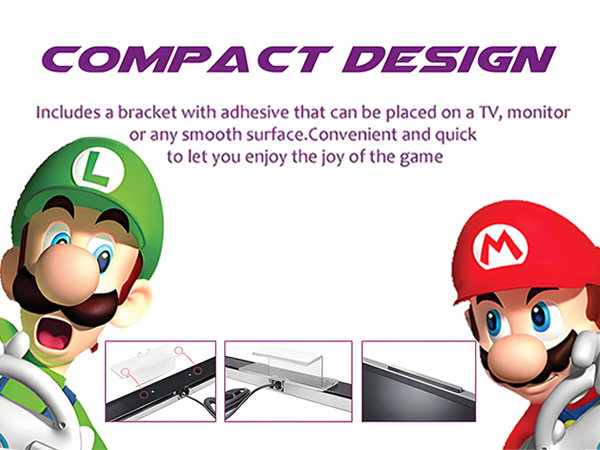 COMPACT DESIGN

Includes a bracket with adhesive that can be placed on a TV, monitor or any smooth surface.Convenient and quick to let you enjoy the joy of the game

L

M